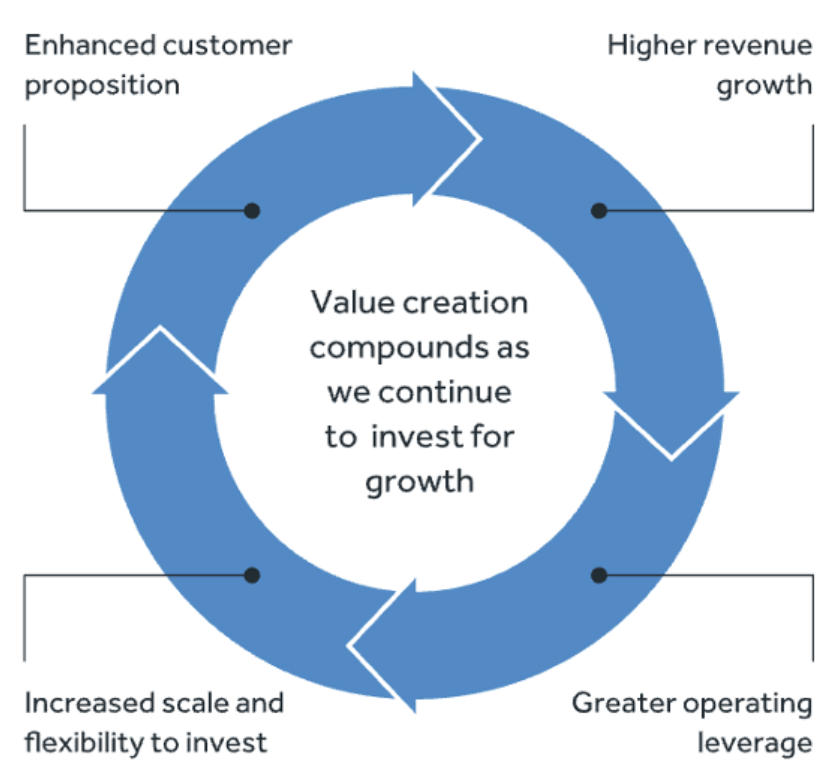 Enhanced customer proposition

Higher revenue growth

Value creation compounds as we continue to invest for growth

Increased scale and flexibility to invest

Greater operating leverage